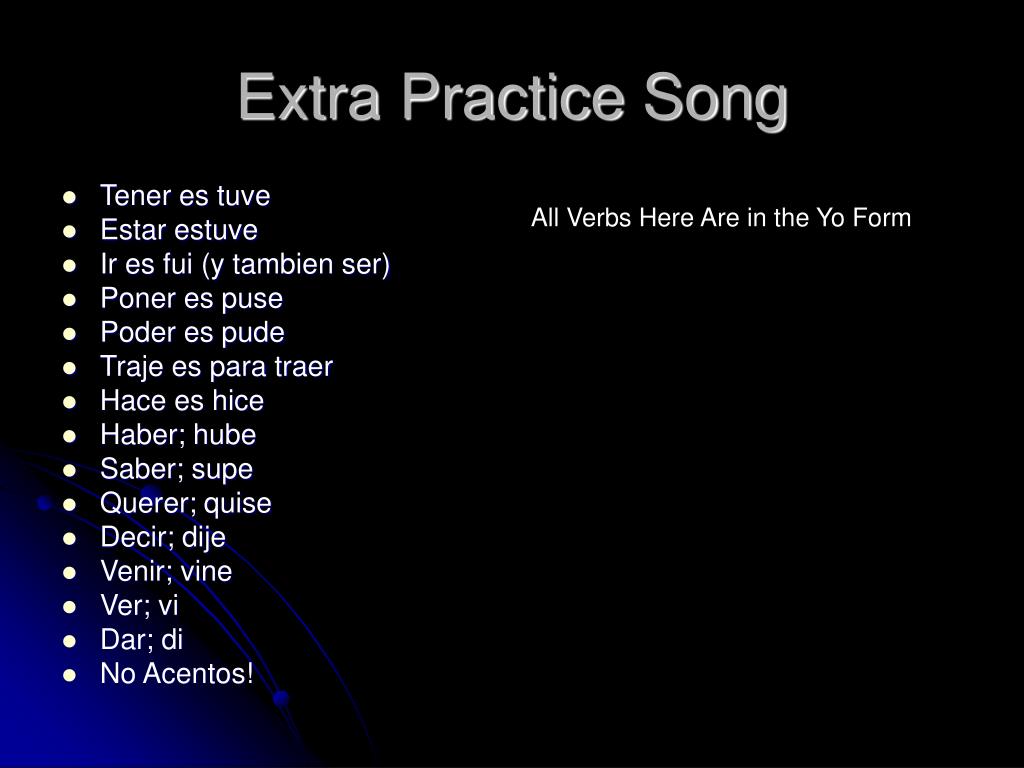 Extra Practice Song

- Tener es tuve
- Estar estuve
- Ir es fui (y tambien ser)
- Poner es puse
- Poder es pude
- Traje es para traer
- Hace es hice
- Haber; hube
- Saber; supe
- Querer; quise
- Decir; dije
- Venir; vine
- Ver; vi
- Dar; di
- No Acentos!

All Verbs Here Are in the Yo Form